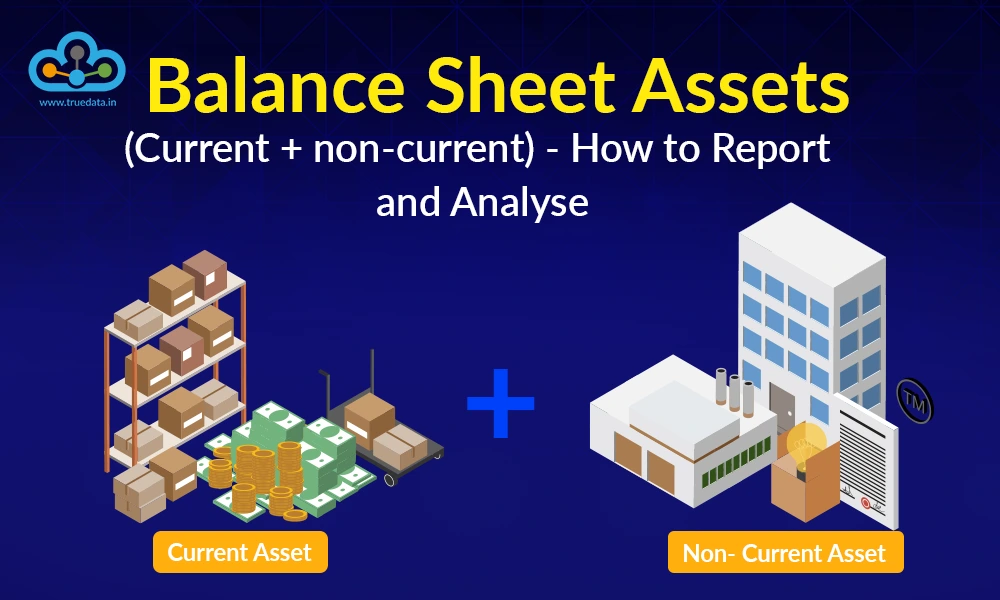 www.truedata.in

Balance Sheet Assets

(Current + non-current) - How to Report and Analyse

+

TM

Current Asset

Non- Current Asset